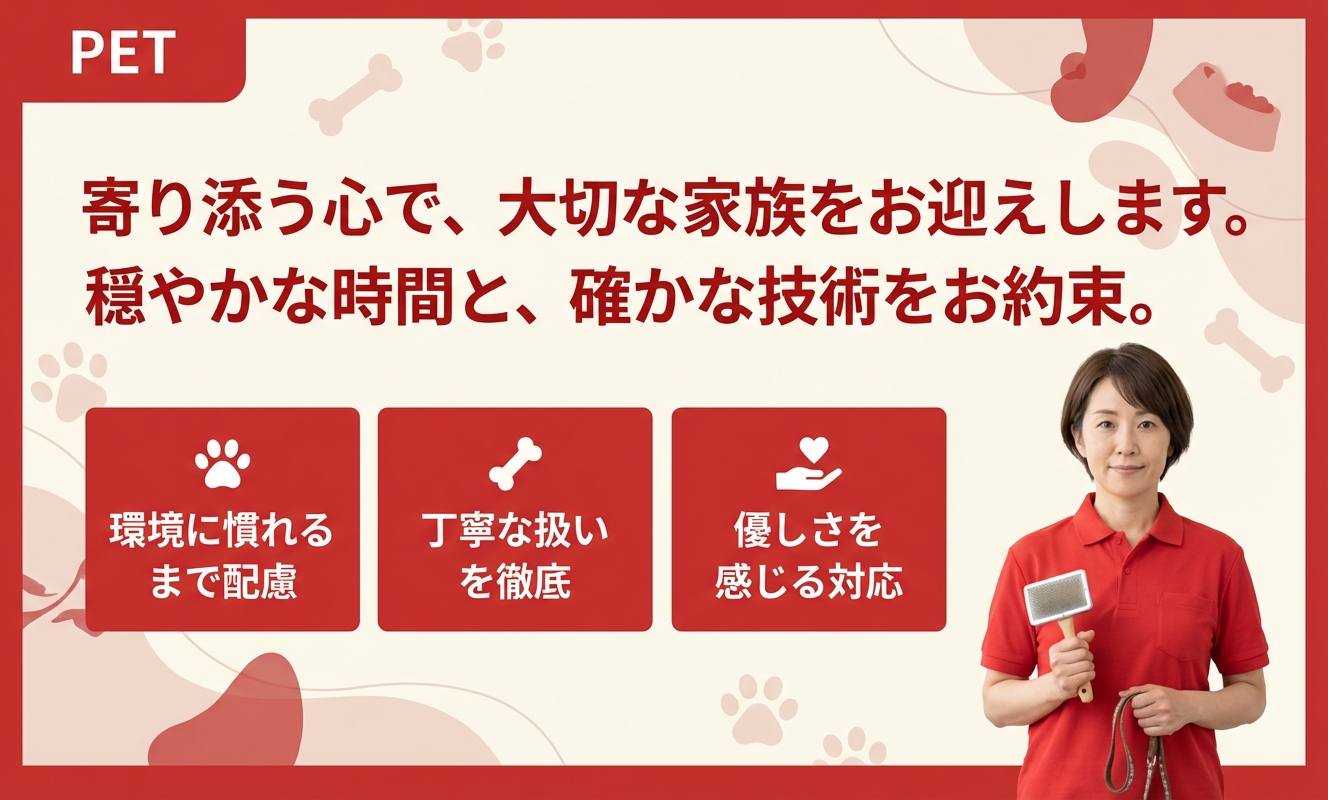 PET

寄り添う心で、大切な家族をお迎えします。
穏やかな時間と、確かな技術をお約束。

環境に慣れる
まで配慮

丁寧な扱い
を徹底

優しさを
感じる対応